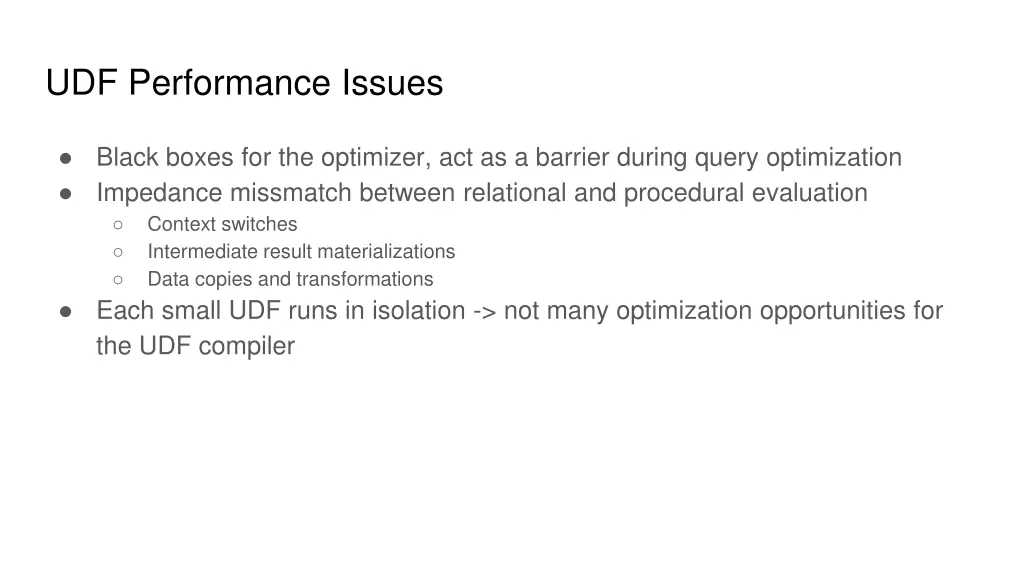 UDF Performance Issues

● Black boxes for the optimizer, act as a barrier during query optimization
● Impedance missmatch between relational and procedural evaluation
○ Context switches
○ Intermediate result materializations
○ Data copies and transformations
● Each small UDF runs in isolation -> not many optimization opportunities for the UDF compiler